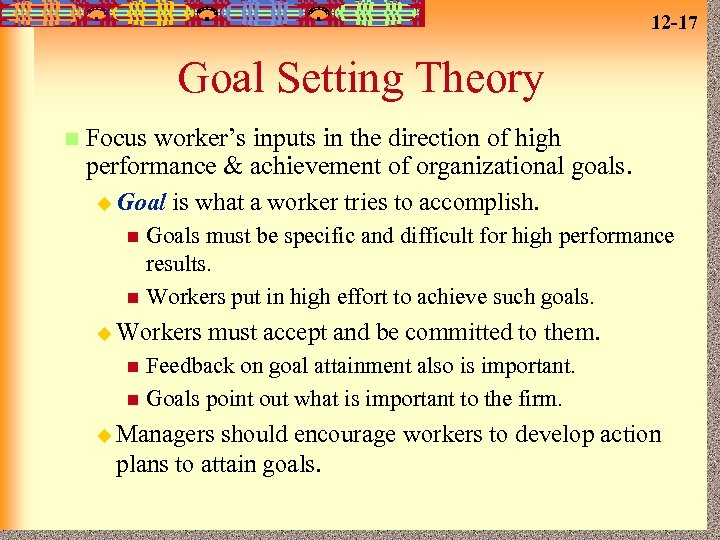 12-17

Goal Setting Theory

Focus worker's inputs in the direction of high performance & achievement of organizational goals.

Goal is what a worker tries to accomplish.

Goals must be specific and difficult for high performance results.

Workers put in high effort to achieve such goals.

Workers must accept and be committed to them.

Feedback on goal attainment also is important.

Goals point out what is important to the firm.

Managers should encourage workers to develop action plans to attain goals.